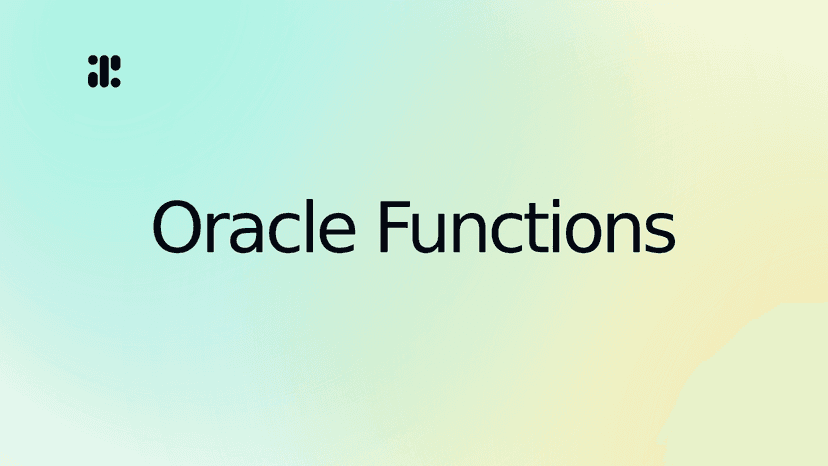 Oracle Functions